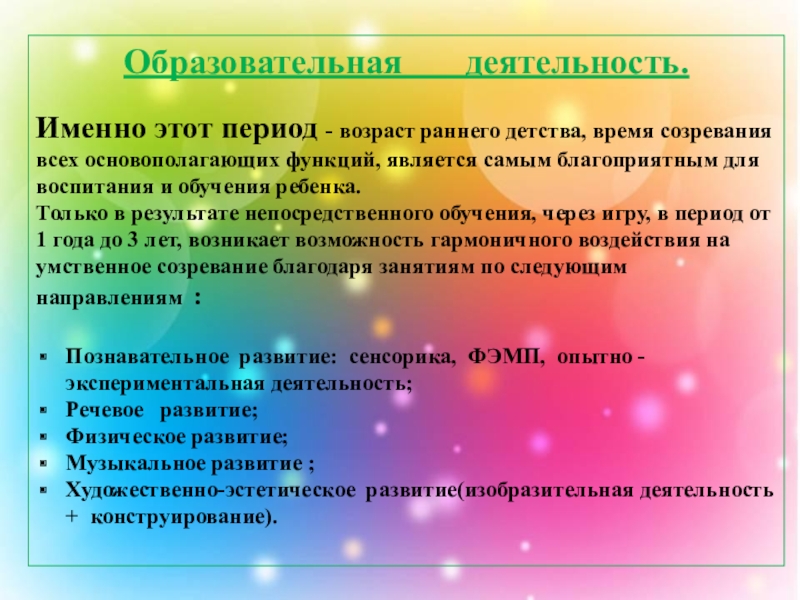 Образовательная деятельность.

Именно этот период - возраст раннего детства, время созревания всех основополагающих функций, является самым благоприятным для воспитания и обучения ребенка.
Только в результате непосредственного обучения, через игру, в период от 1 года до 3 лет, возникает возможность гармоничного воздействия на умственное созревание благодаря занятиям по следующим направлениям :

- Познавательное развитие: сенсорика, ФЭМП, опытно - экспериментальная деятельность;
- Речевое развитие;
- Физическое развитие;
- Музыкальное развитие ;
- Художественно-эстетическое развитие(изобразительная деятельность + конструирование).